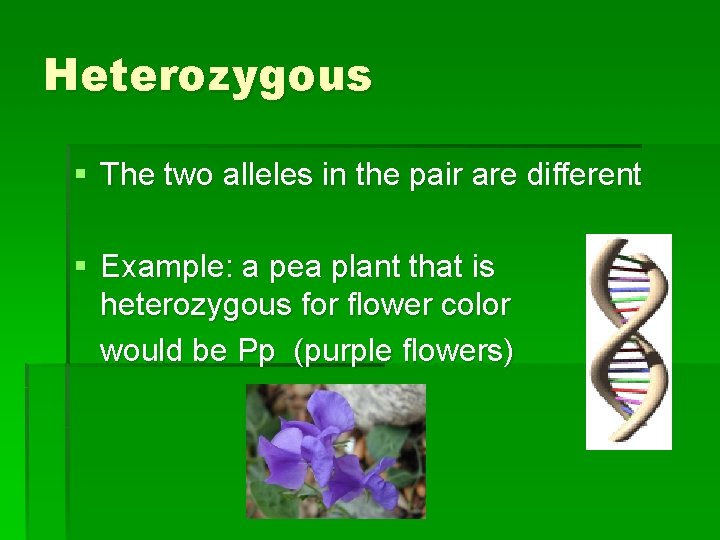 Heterozygous

▪ The two alleles in the pair are different

▪ Example: a pea plant that is heterozygous for flower color would be Pp (purple flowers)